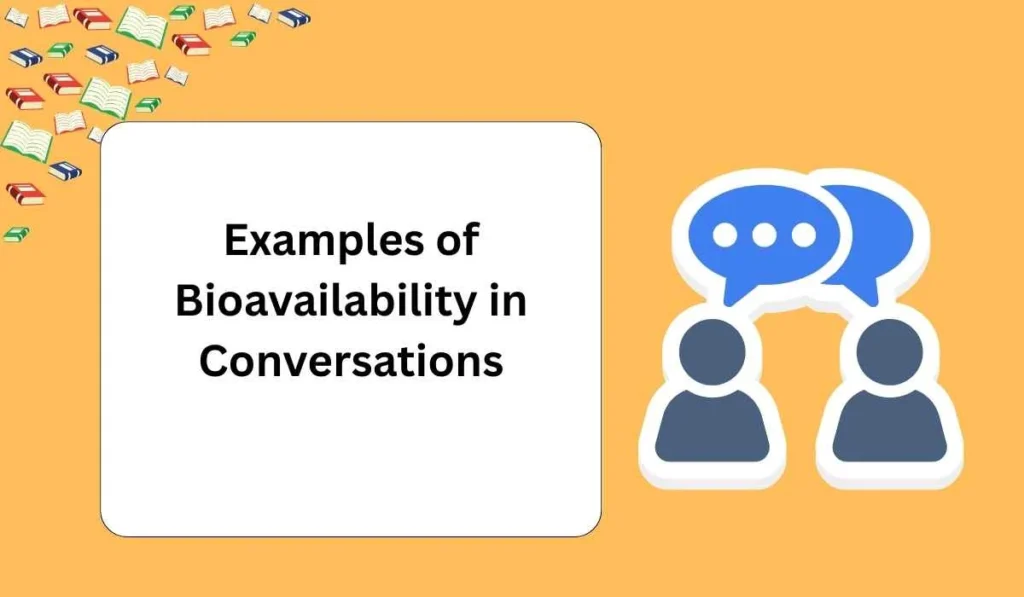 Examples of Bioavailability in Conversations